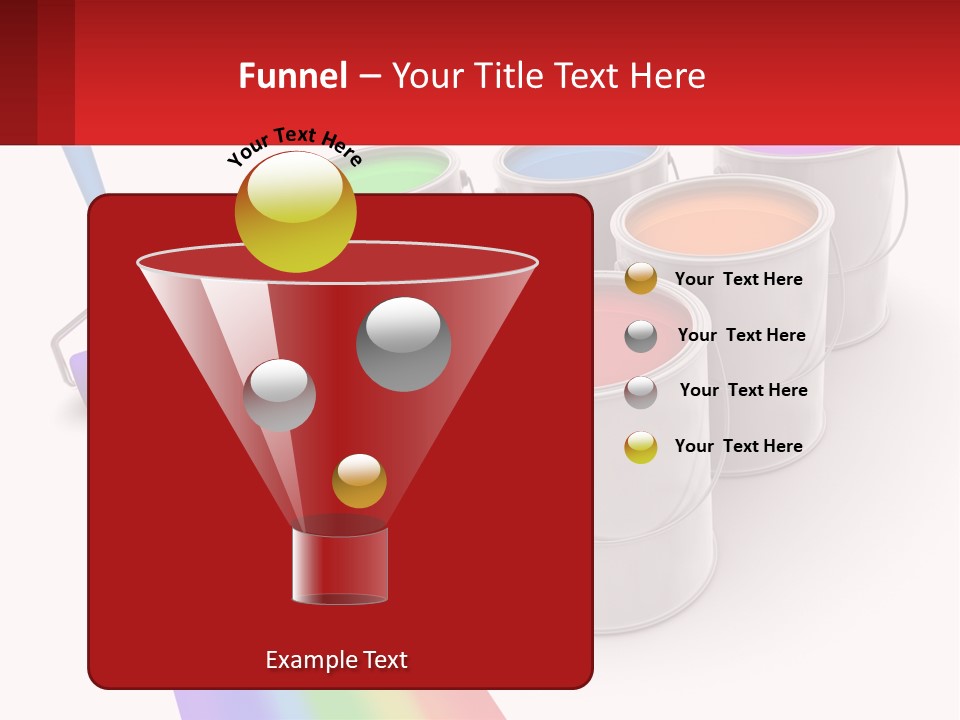 Funnel – Your Title Text Here

Your Text Here

Your Text Here

Your Text Here

Your Text Here

Your Text Here

Example Text